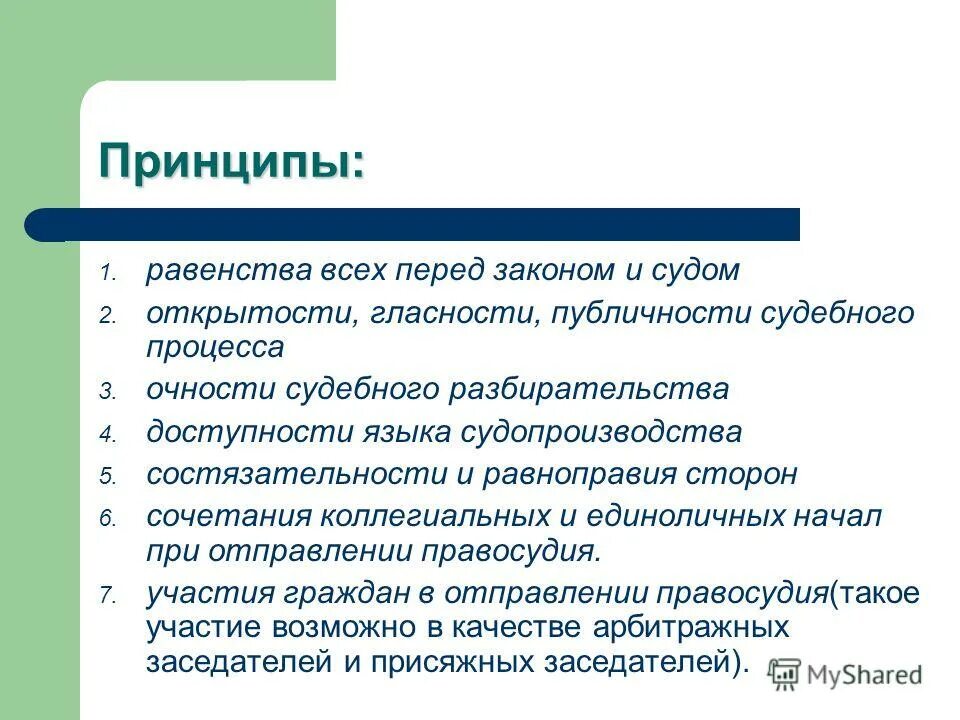 Принципы:

1. равенства всех перед законом и судом
2. открытости, гласности, публичности судебного процесса
3. очности судебного разбирательства
4. доступности языка судопроизводства
5. состязательности и равноправия сторон
6. сочетания коллегиальных и единоличных начал при отправлении правосудия.
7. участия граждан в отправлении правосудия(такое участие возможно в качестве арбитражных заседателей и присяжных заседателей).

MyShared